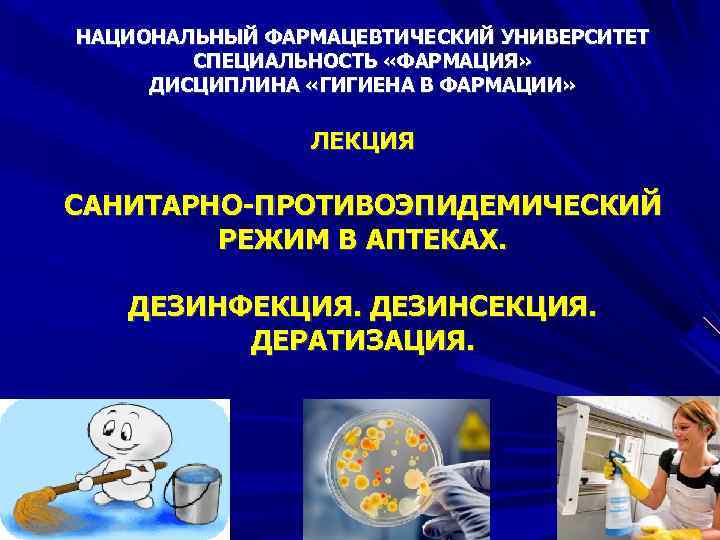 НАЦИОНАЛЬНЫЙ ФАРМАЦЕВТИЧЕСКИЙ УНИВЕРСИТЕТ
СПЕЦИАЛЬНОСТЬ «ФАРМАЦИЯ»
ДИСЦИПЛИНА «ГИГИЕНА В ФАРМАЦИИ»

ЛЕКЦИЯ

САНИТАРНО-ПРОТИВОЭПИДЕМИЧЕСКИЙ РЕЖИМ В АПТЕКАХ.

ДЕЗИНФЕКЦИЯ. ДЕЗИНСЕКЦИЯ. ДЕРАТИЗАЦИЯ.